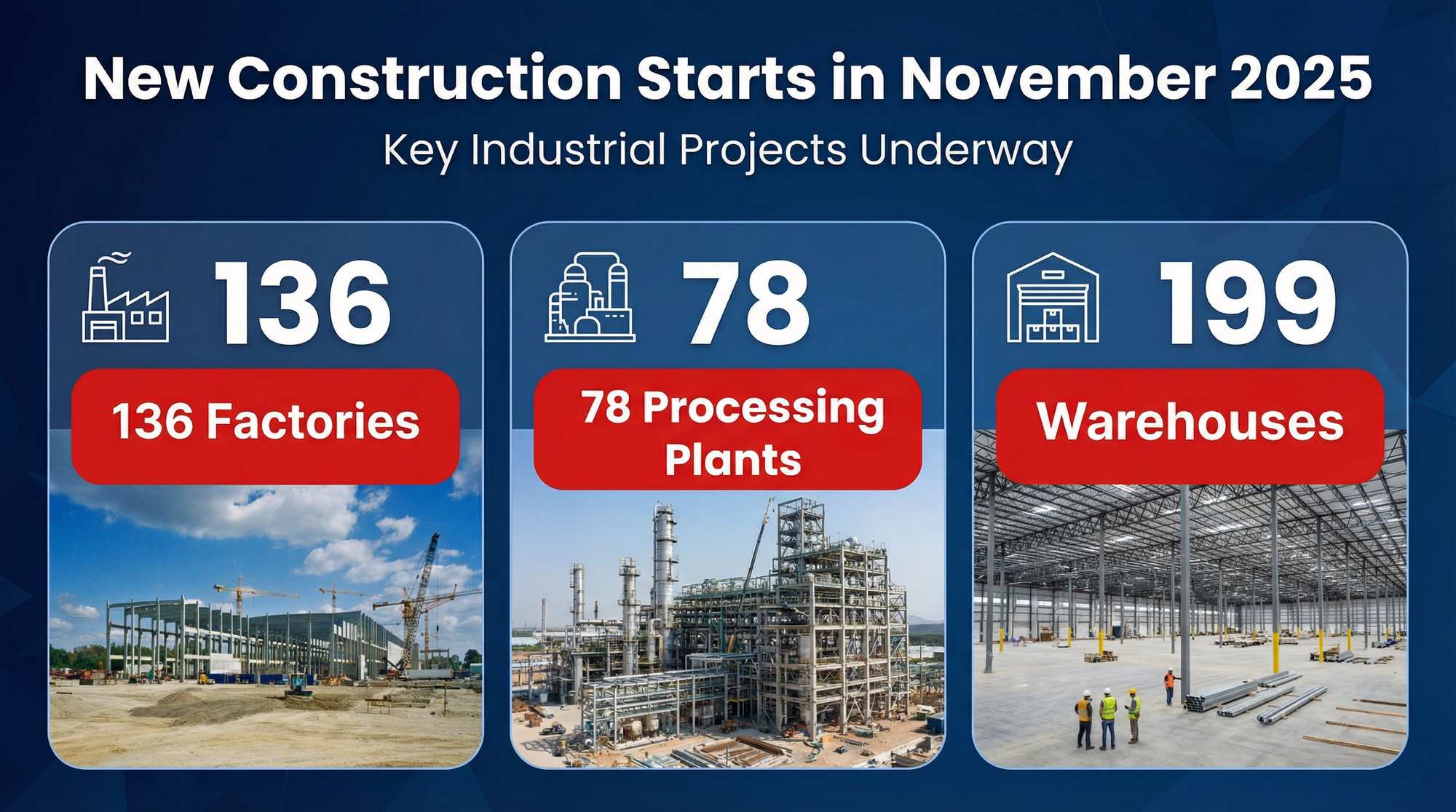 New Construction Starts in November 2025

Key Industrial Projects Underway

136

136 Factories

78

78 Processing Plants

199

Warehouses